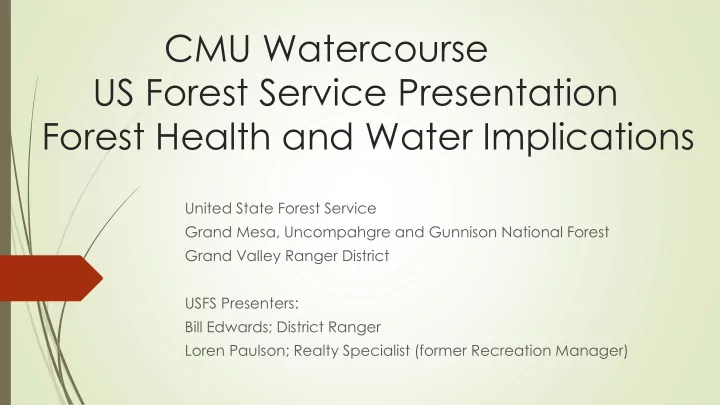 CMU Watercourse
US Forest Service Presentation
Forest Health and Water Implications

United State Forest Service
Grand Mesa, Uncompahgre and Gunnison National Forest
Grand Valley Ranger District

USFS Presenters:
Bill Edwards; District Ranger
Loren Paulson; Realty Specialist (former Recreation Manager)